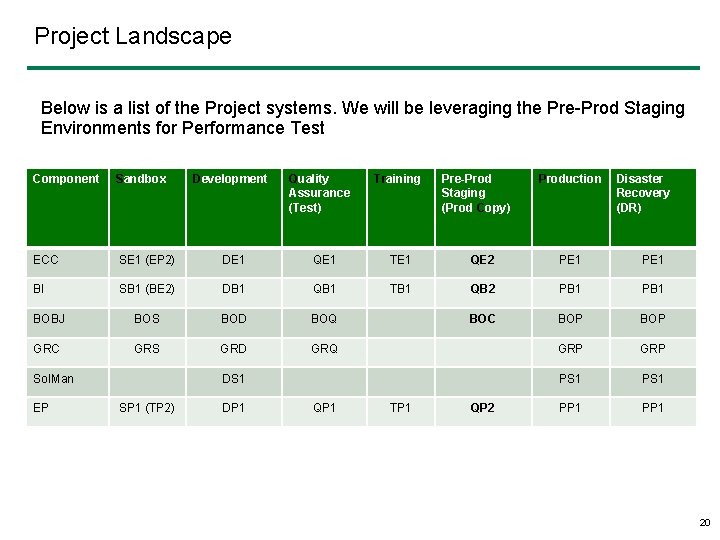 Project Landscape

Below is a list of the Project systems. We will be leveraging the Pre-Prod Staging Environments for Performance Test

| Component | Sandbox | Development | Quality Assurance (Test) | Training | Pre-Prod Staging (Prod Copy) | Production | Disaster Recovery (DR) |
|---|---|---|---|---|---|---|---|
| ECC | SE1 (EP2) | DE1 | QE1 | TE1 | QE2 | PE1 | PE1 |
| BI | SB1 (BE2) | DB1 | QB1 | TB1 | QB2 | PB1 | PB1 |
| BOBJ | BOS | BOD | BOQ | | BOC | BOP | BOP |
| GRC | GRS | GRD | GRQ | | | GRP | GRP |
| SolMan | | DS1 | | | | PS1 | PS1 |
| EP | SP1 (TP2) | DP1 | QP1 | TP1 | QP2 | PP1 | PP1 |

20